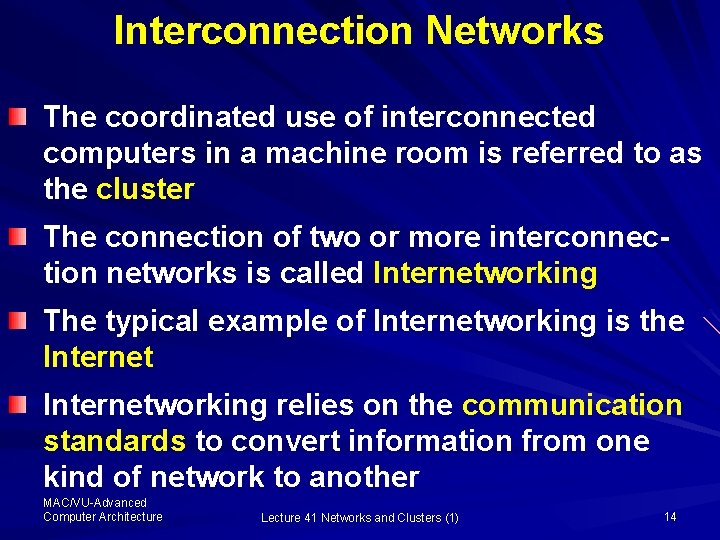 Interconnection Networks

The coordinated use of interconnected computers in a machine room is referred to as the cluster

The connection of two or more interconnection networks is called Internetworking

The typical example of Internetworking is the Internet

Internetworking relies on the communication standards to convert information from one kind of network to another

MAC/VU-Advanced Computer Architecture

Lecture 41 Networks and Clusters (1)

14